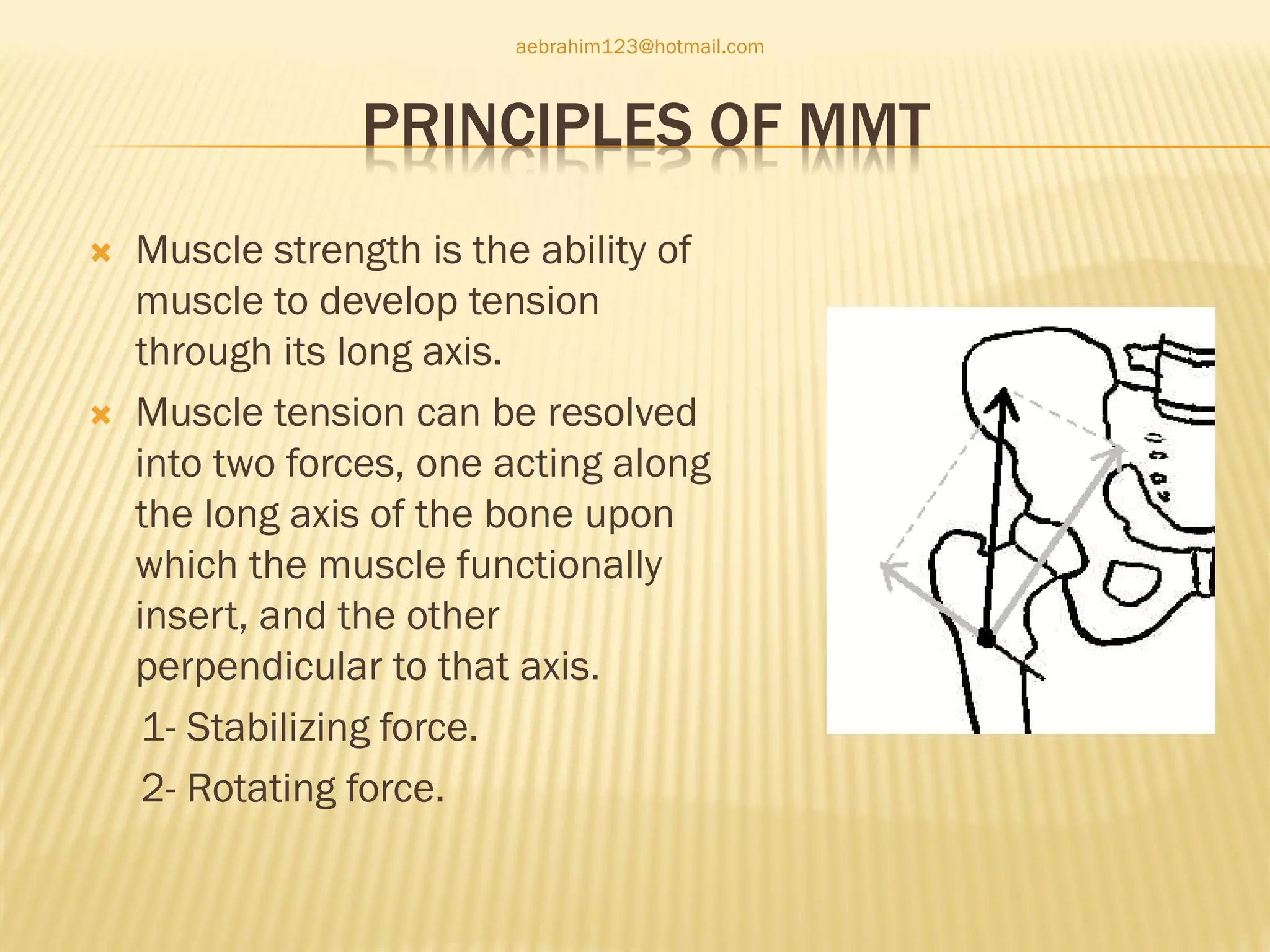 aebrahim123@hotmail.com

PRINCIPLES OF MMT

Muscle strength is the ability of muscle to develop tension through its long axis.

Muscle tension can be resolved into two forces, one acting along the long axis of the bone upon which the muscle functionally insert, and the other perpendicular to that axis.

1- Stabilizing force.

2- Rotating force.